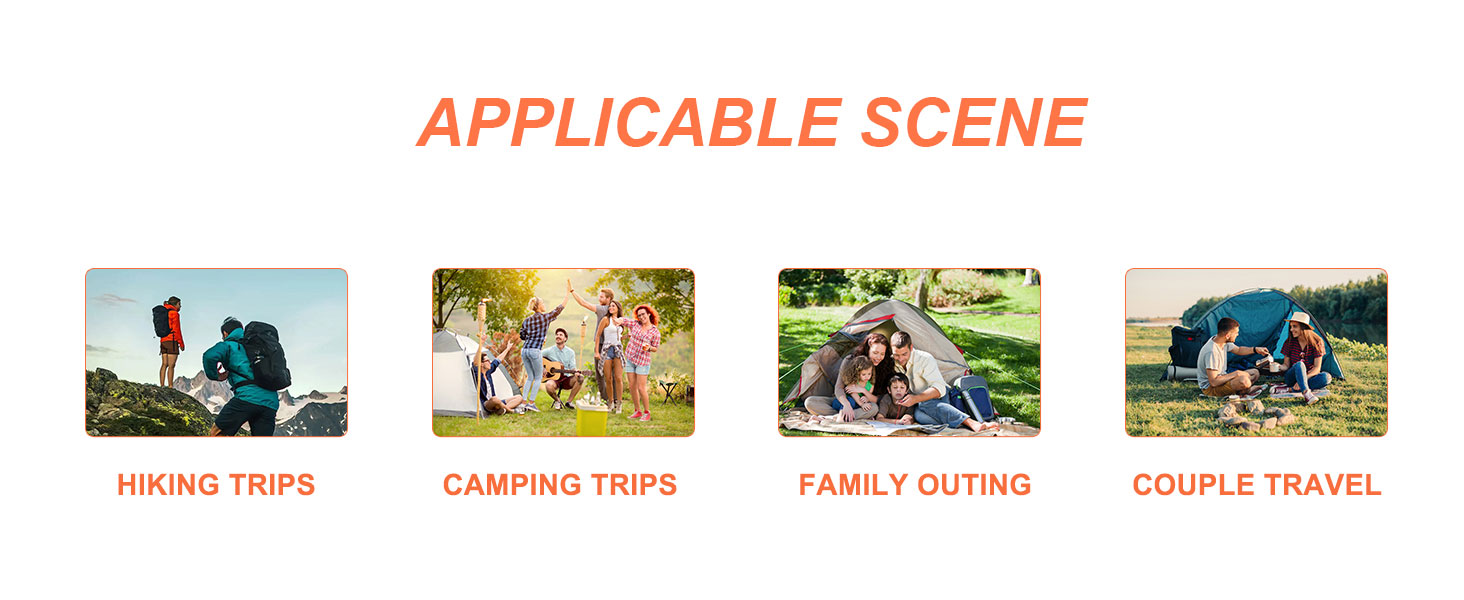 APPLICABLE SCENE

HIKING TRIPS

CAMPING TRIPS

FAMILY OUTING

COUPLE TRAVEL